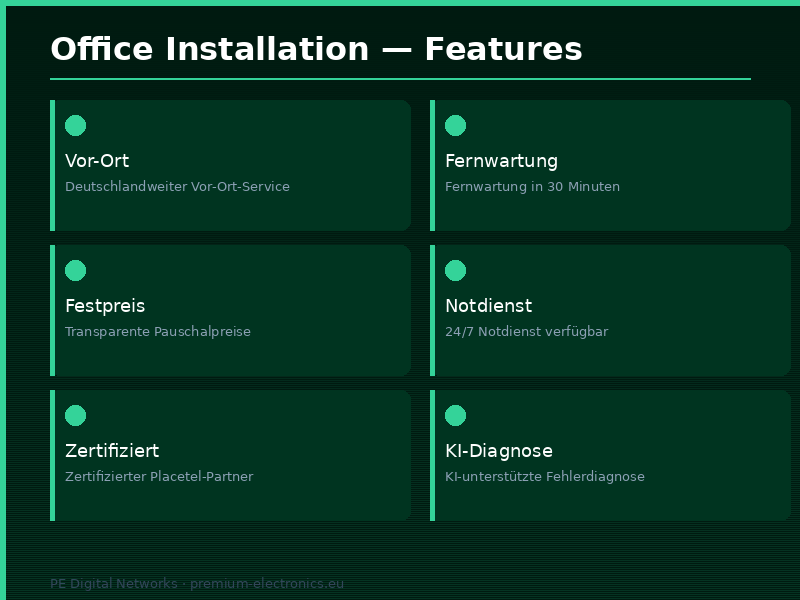 Office Installation — Features

Vor-Ort
Deutschlandweiter Vor-Ort-Service

Fernwartung
Fernwartung in 30 Minuten

Festpreis
Transparente Pauschalpreise

Notdienst
24/7 Notdienst verfügbar

Zertifiziert
Zertifizierter Placetel-Partner

KI-Diagnose
KI-unterstützte Fehlerdiagnose

PE Digital Networks · premium-electronics.eu